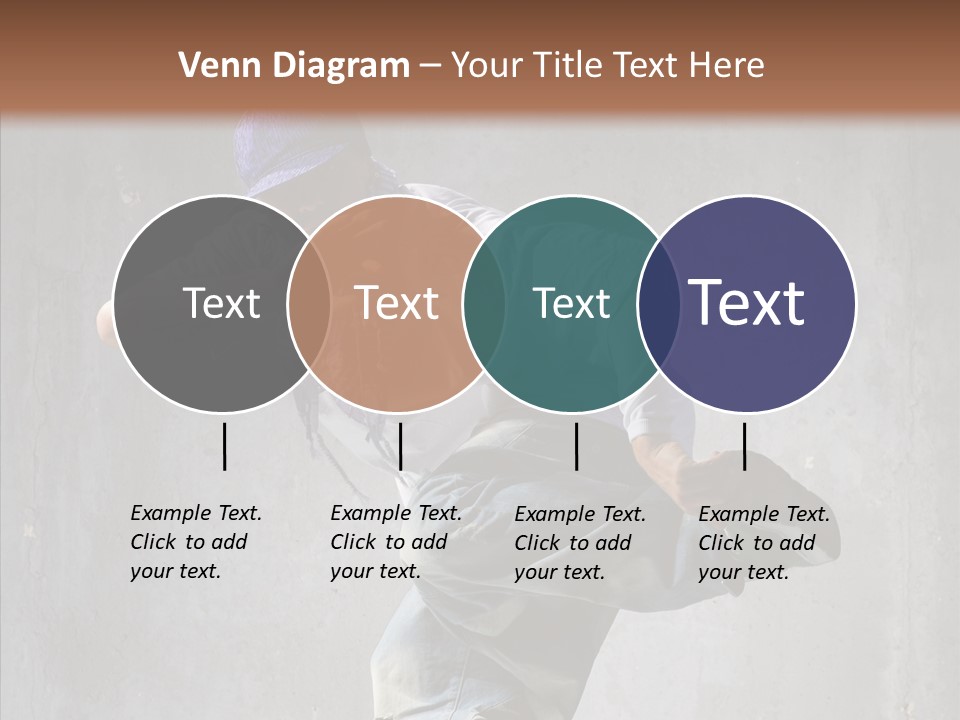 Venn Diagram – Your Title Text Here

Text

Text

Text

Text

Example Text. Click to add your text.

Example Text. Click to add your text.

Example Text. Click to add your text.

Example Text. Click to add your text.